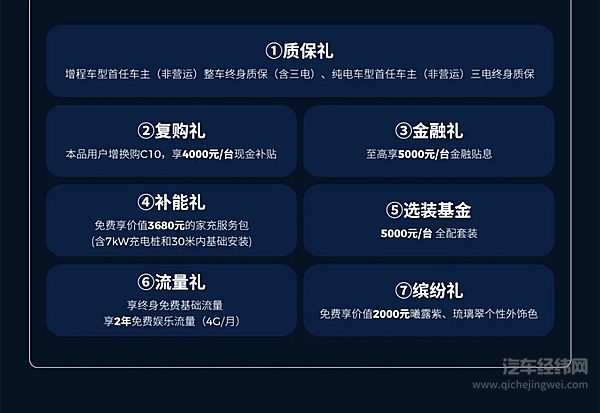 ①质保礼
增程车型首任车主（非营运）整车终身质保（含三电）、纯电车型首任车主（非营运）三电终身质保

②复购礼
本品用户增换购C10，享4000元/台现金补贴

③金融礼
至高享5000元/台金融贴息

④补能礼
免费享价值3680元的家充服务包
(含7kW充电桩和30米内基础安装)

⑤选装基金
5000元/台 全配套装

⑥流量礼
享终身免费基础流量
享2年免费娱乐流量（4G/月）

⑦缤纷礼
免费享价值2000元曦露紫、琉璃翠个性外饰色

汽车经纬网
www.qichejingwei.com